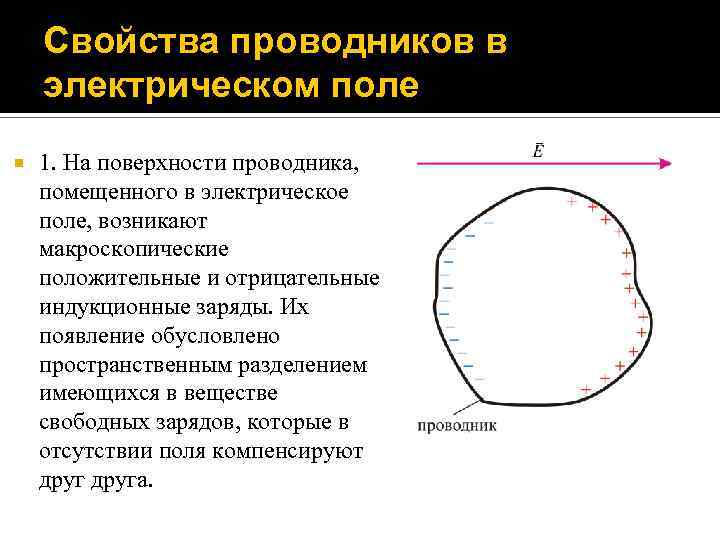 Свойства проводников в электрическом поле

1. На поверхности проводника, помещенного в электрическое поле, возникают макроскопические положительные и отрицательные индукционные заряды. Их появление обусловлено пространственным разделением имеющихся в веществе свободных зарядов, которые в отсутствии поля компенсируют друг друга.

$\bar{E}$

проводник